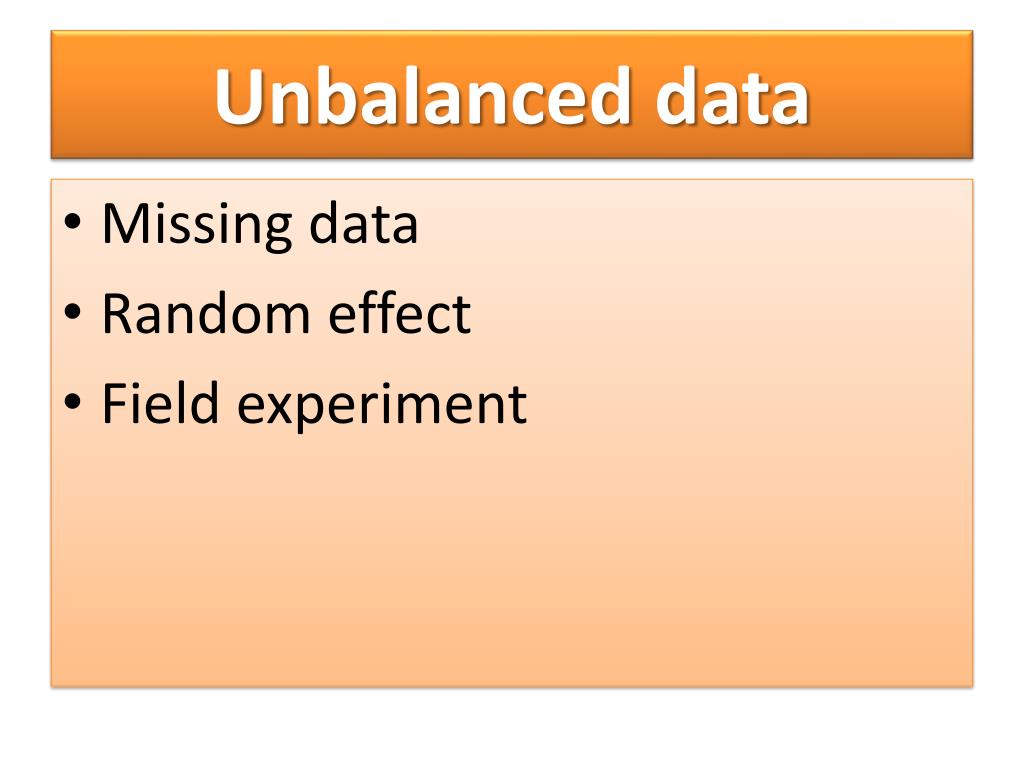 Unbalanced data

• Missing data
• Random effect
• Field experiment